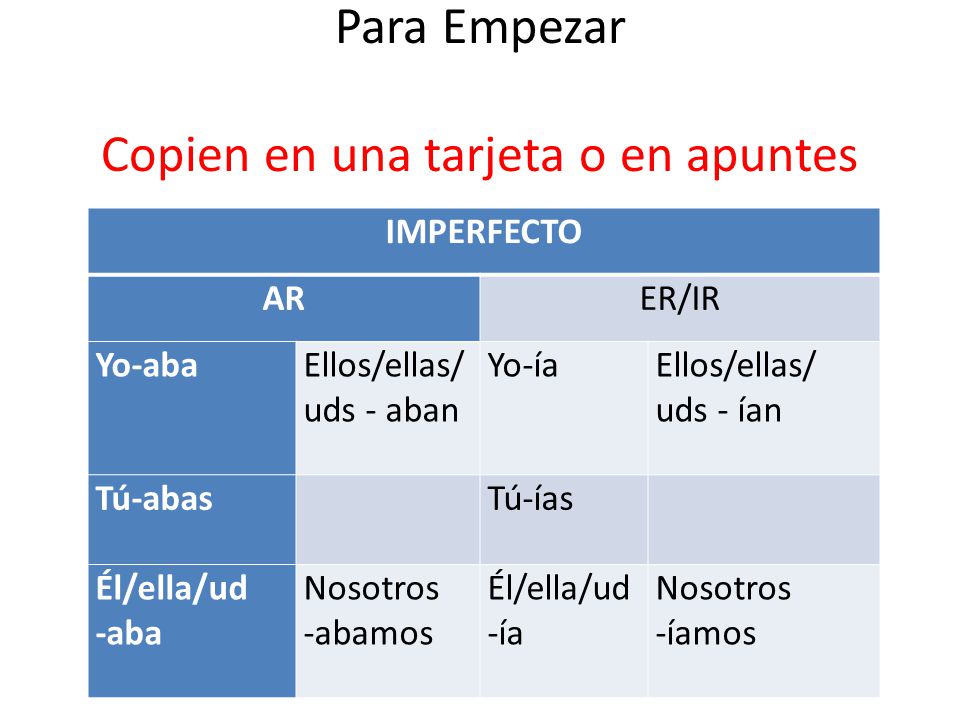 Para Empezar

Copien en una tarjeta o en apuntes

| IMPERFECTO | | | |
|---|---|---|---|
| AR | | ER/IR | |
| Yo-aba | Ellos/ellas/ uds - aban | Yo-ía | Ellos/ellas/ uds - ían |
| Tú-abas | | Tú-ías | |
| Él/ella/ud -aba | Nosotros -abamos | Él/ella/ud -ía | Nosotros -íamos |